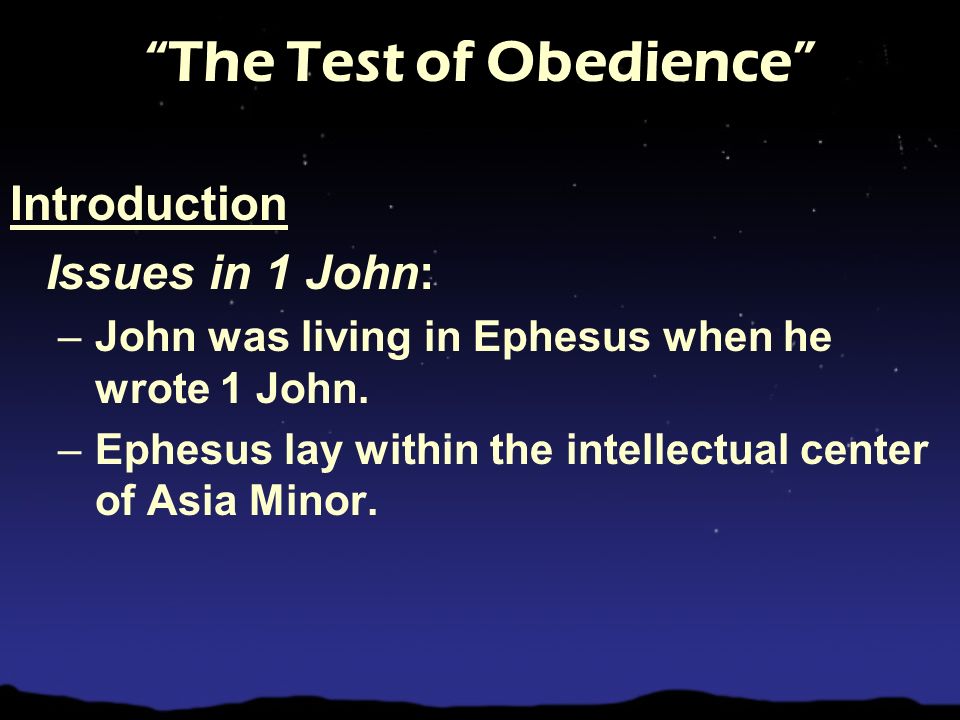 “The Test of Obedience”

Introduction

Issues in 1 John:

– John was living in Ephesus when he wrote 1 John.

– Ephesus lay within the intellectual center of Asia Minor.